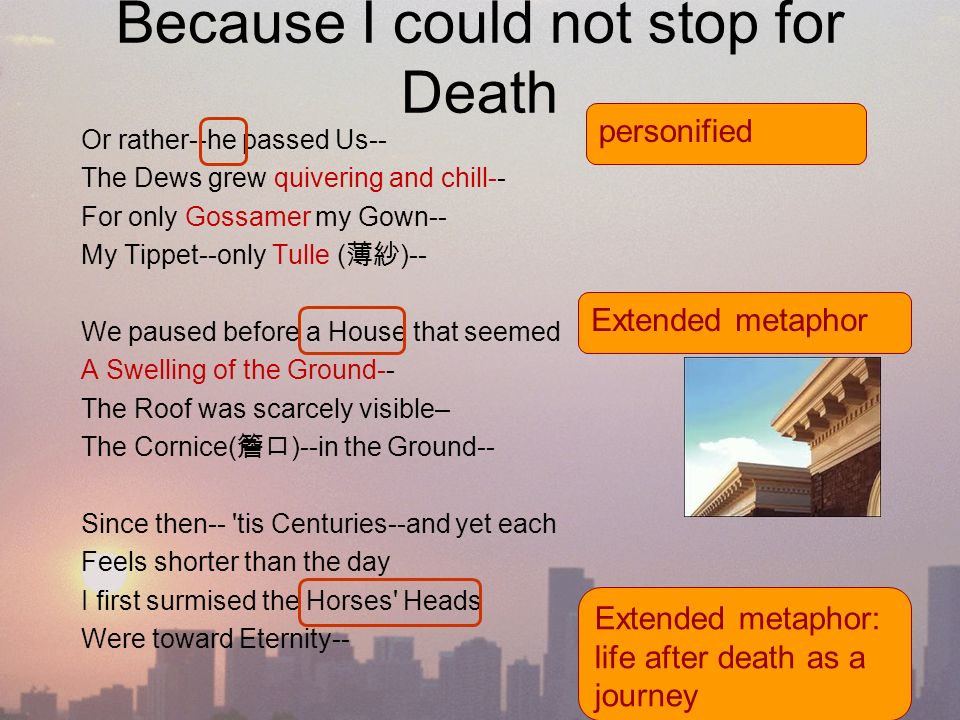 Because I could not stop for Death

Or rather--he passed Us--
The Dews grew quivering and chill--
For only Gossamer my Gown--
My Tippet--only Tulle (薄紗)--

We paused before a House that seemed
A Swelling of the Ground--
The Roof was scarcely visible–
The Cornice(簷口)--in the Ground--

Since then-- 'tis Centuries--and yet each
Feels shorter than the day
I first surmised the Horses' Heads
Were toward Eternity--

personified

Extended metaphor

Extended metaphor: life after death as a journey